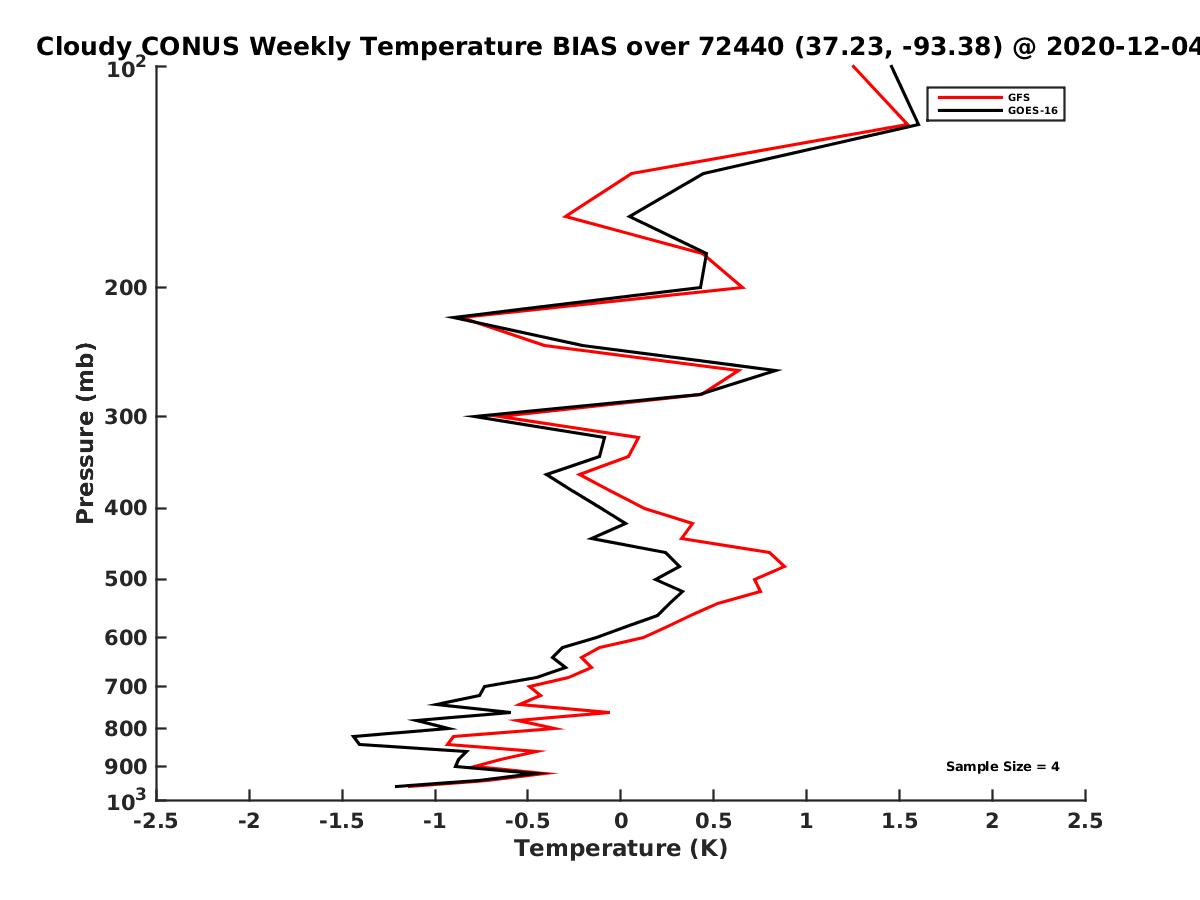 Cloudy CONUS Weekly Temperature BIAS over 72440 (37.23, -93.38) @ 2020-12-04

GFS
GOES-16

Pressure (mb)

$10^2$
200
300
400
500
600
700
800
900
$10^3$

Sample Size = 4

-2.5 -2 -1.5 -1 -0.5 0 0.5 1 1.5 2 2.5

Temperature (K)